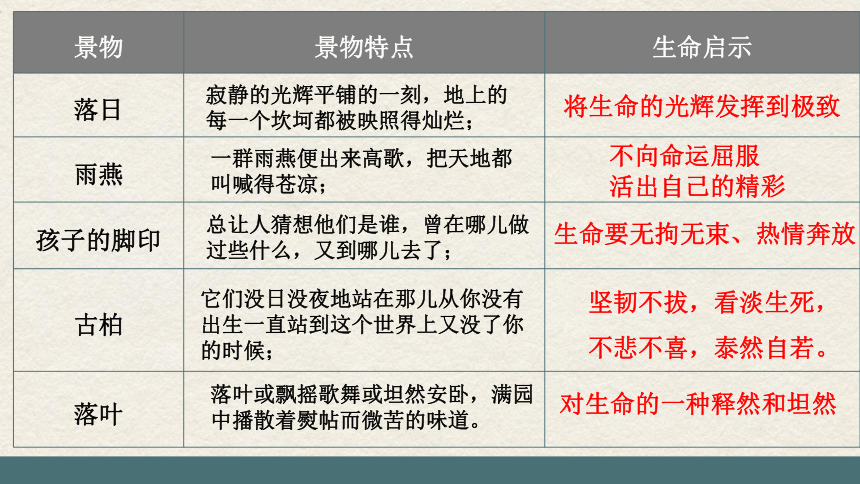 | 景物 | 景物特点 | 生命启示 |
|---|---|---|
| 落日 | 寂静的光辉平铺的一刻，地上的每一个坎坷都被映照得灿烂； | 将生命的光辉发挥到极致 |
| 雨燕 | 一群雨燕便出来高歌，把天地都叫喊得苍凉； | 不向命运屈服 活出自己的精彩 |
| 孩子的脚印 | 总让人猜想他们是谁，曾在哪儿做过些什么，又到哪儿去了； | 生命要无拘无束、热情奔放 |
| 古柏 | 它们没日没夜地站在那儿从你没有出生一直站到这个世界上又没了你的时候； | 坚韧不拔，看淡生死，不悲不喜，泰然自若。 |
| 落叶 | 落叶或飘摇歌舞或坦然安卧，满园中播散着熨帖而微苦的味道。 | 对生命的一种释然和坦然 |